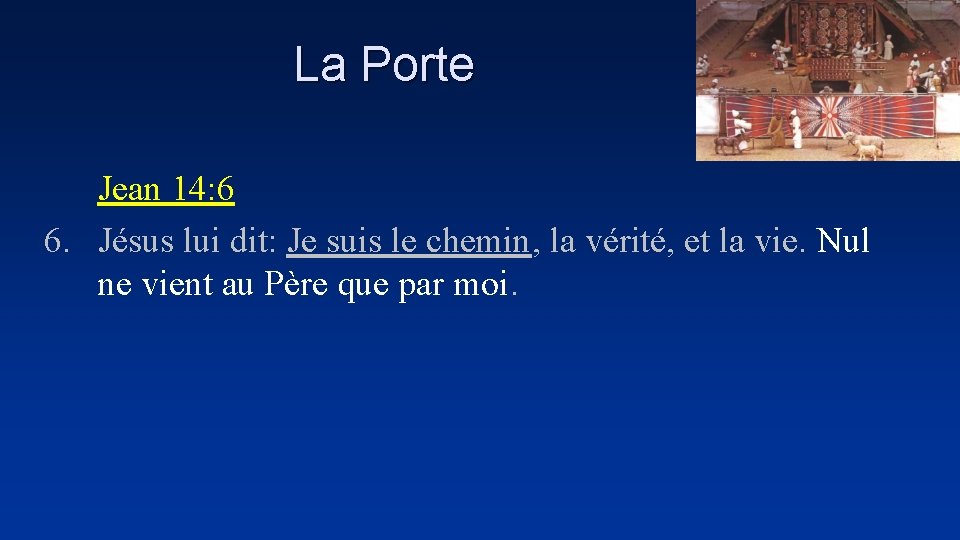 La Porte

Jean 14:6

6. Jésus lui dit: Je suis le chemin, la vérité, et la vie. Nul ne vient au Père que par moi.